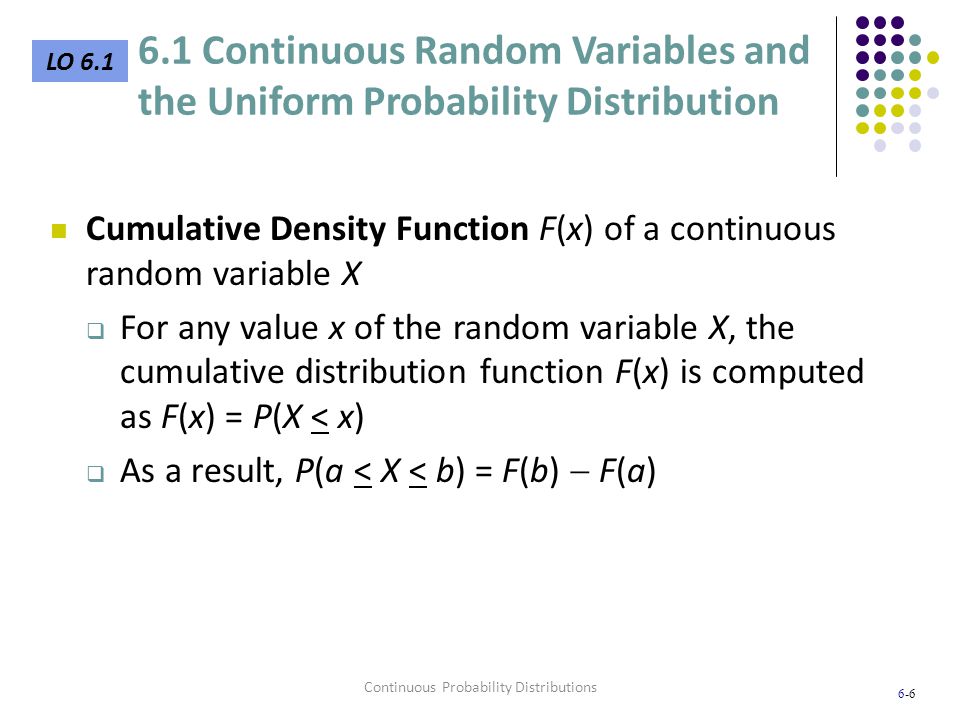 LO 6.1

6.1 Continuous Random Variables and the Uniform Probability Distribution

Cumulative Density Function $F(x)$ of a continuous random variable $X$

For any value $x$ of the random variable $X$, the cumulative distribution function $F(x)$ is computed as $F(x) = P(X \leq x)$

As a result, $P(a \leq X \leq b) = F(b) - F(a)$

Continuous Probability Distributions

6-6